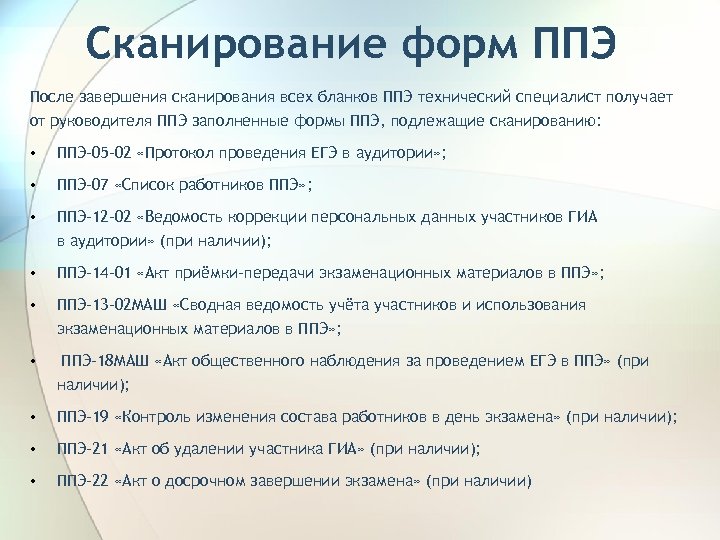 Сканирование форм ППЭ

После завершения сканирования всех бланков ППЭ технический специалист получает от руководителя ППЭ заполненные формы ППЭ, подлежащие сканированию:

• ППЭ-05-02 «Протокол проведения ЕГЭ в аудитории»;
• ППЭ-07 «Список работников ППЭ»;
• ППЭ-12-02 «Ведомость коррекции персональных данных участников ГИА в аудитории» (при наличии);
• ППЭ-14-01 «Акт приёмки-передачи экзаменационных материалов в ППЭ»;
• ППЭ-13-02МАШ «Сводная ведомость учёта участников и использования экзаменационных материалов в ППЭ»;
• ППЭ-18МАШ «Акт общественного наблюдения за проведением ЕГЭ в ППЭ» (при наличии);
• ППЭ-19 «Контроль изменения состава работников в день экзамена» (при наличии);
• ППЭ-21 «Акт об удалении участника ГИА» (при наличии);
• ППЭ-22 «Акт о досрочном завершении экзамена» (при наличии)